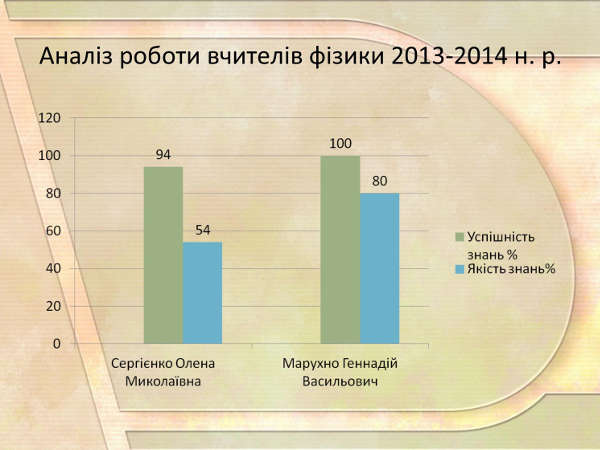 Аналіз роботи вчителів фізики 2013-2014 н. р.

120
100
80
60
40
20
0

94
54
100
80

Сергієнко Олена Миколаївна
Марухно Геннадій Васильович

Успішність знань %
Якість знань%